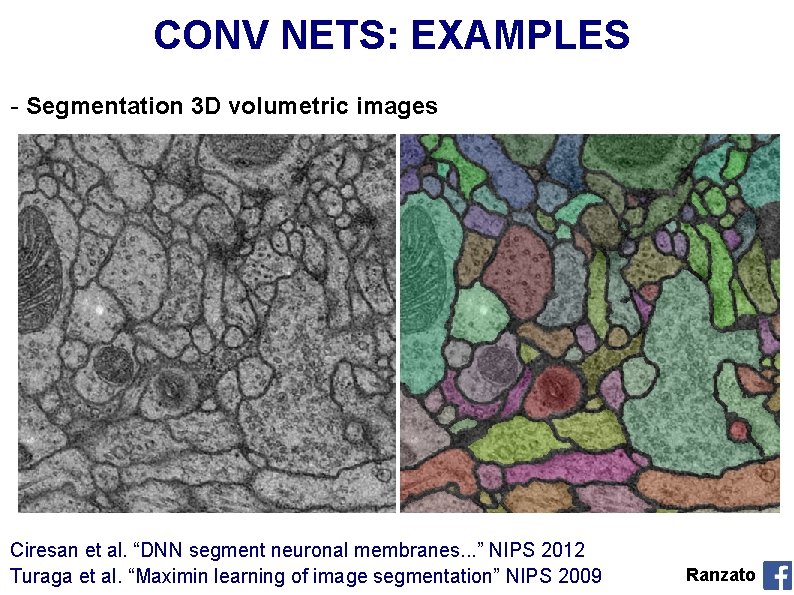 CONV NETS: EXAMPLES

- Segmentation 3D volumetric images

Ciresan et al. “DNN segment neuronal membranes...” NIPS 2012
Turaga et al. “Maximin learning of image segmentation” NIPS 2009

Ranzato f